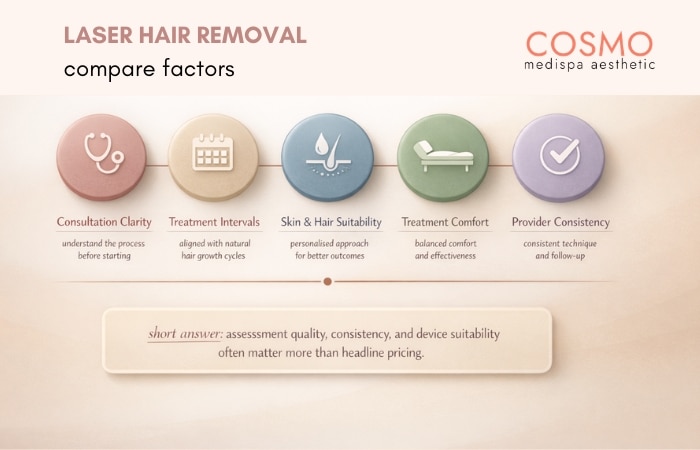 LASER HAIR REMOVAL
compare factors

COSMO
medispa aesthetic

Consultation Clarity
understand the process before starting

Treatment Intervals
aligned with natural hair growth cycles

Skin & Hair Suitability
personalised approach for better outcomes

Treatment Comfort
balanced comfort and effectiveness

Provider Consistency
consistent technique and follow-up

short answer: assesssment quality, consistency, and device suitability often matter more than headline pricing.